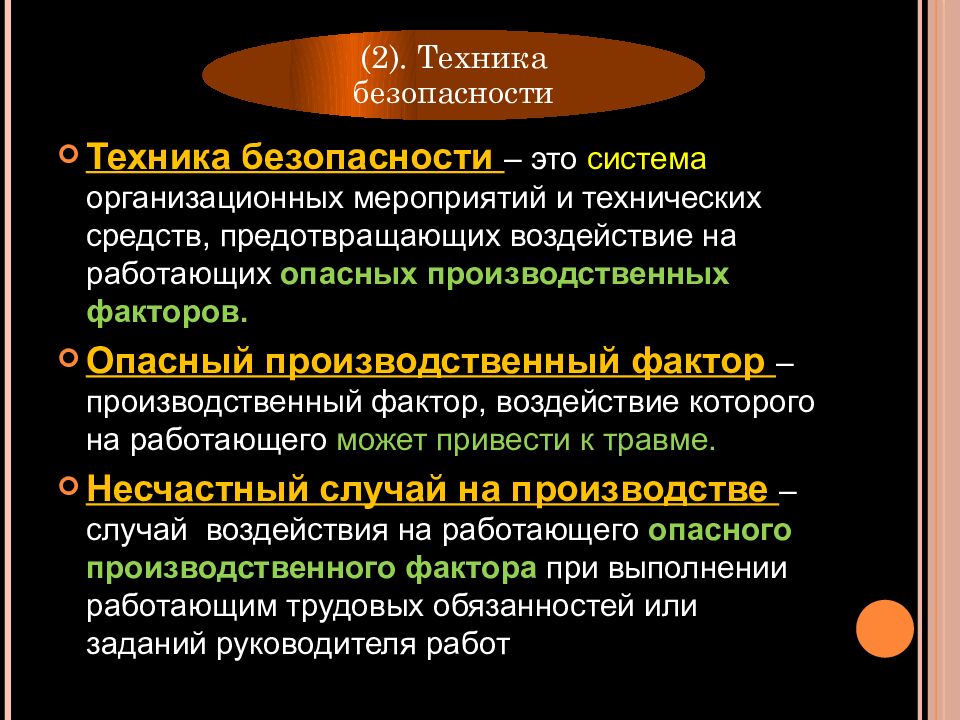 (2). Техника безопасности

Техника безопасности – это система организационных мероприятий и технических средств, предотвращающих воздействие на работающих опасных производственных факторов.

Опасный производственный фактор – производственный фактор, воздействие которого на работающего может привести к травме.

Несчастный случай на производстве – случай воздействия на работающего опасного производственного фактора при выполнении работающим трудовых обязанностей или заданий руководителя работ